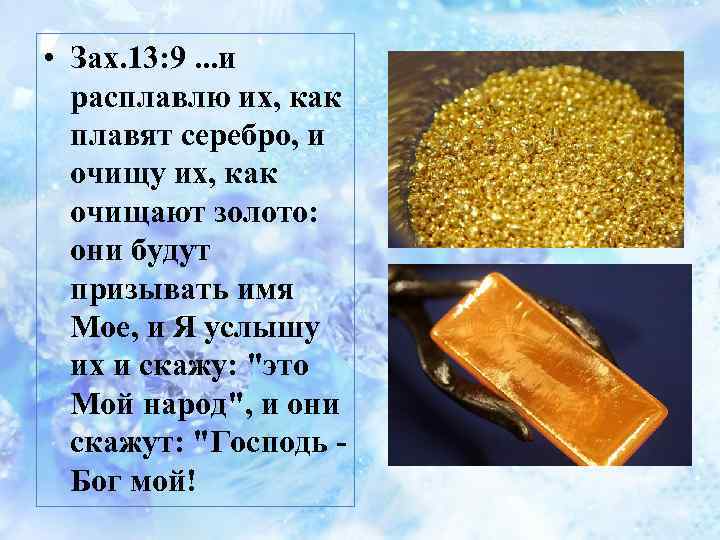 • Зах.13:9 ...и расплавлю их, как плавят серебро, и очищу их, как очищают золото: они будут призывать имя Мое, и Я услышу их и скажу: "это Мой народ", и они скажут: "Господь - Бог мой!